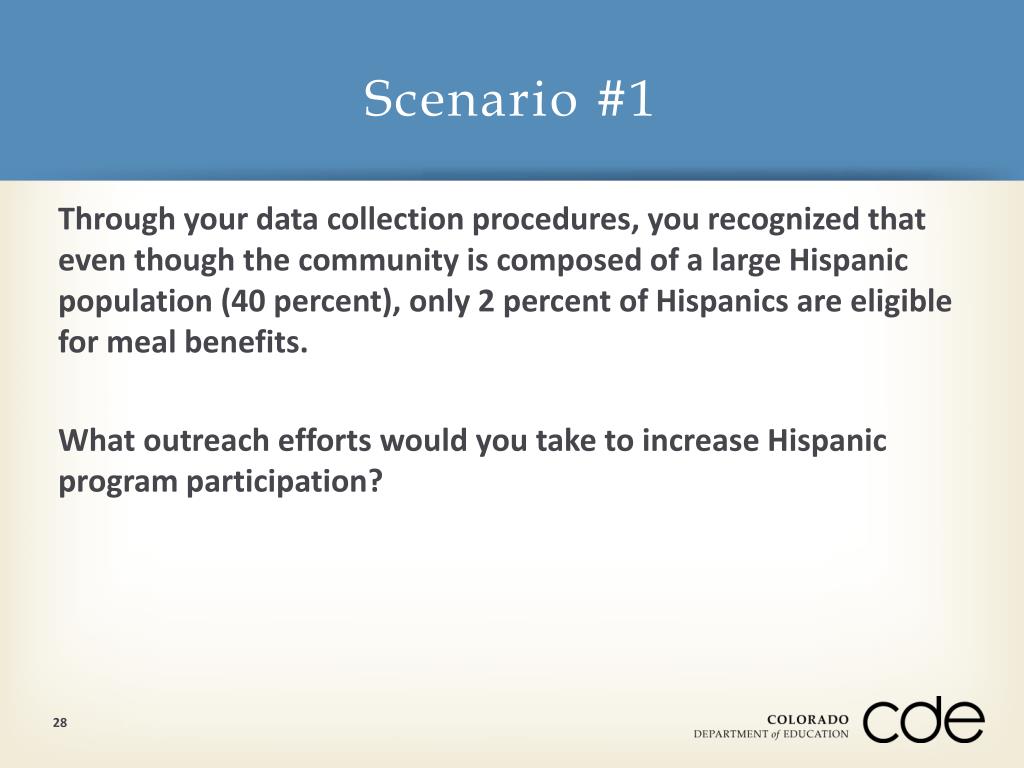 Scenario #1

Through your data collection procedures, you recognized that even though the community is composed of a large Hispanic population (40 percent), only 2 percent of Hispanics are eligible for meal benefits.

What outreach efforts would you take to increase Hispanic program participation?

28

COLORADO
DEPARTMENT of EDUCATION
cde